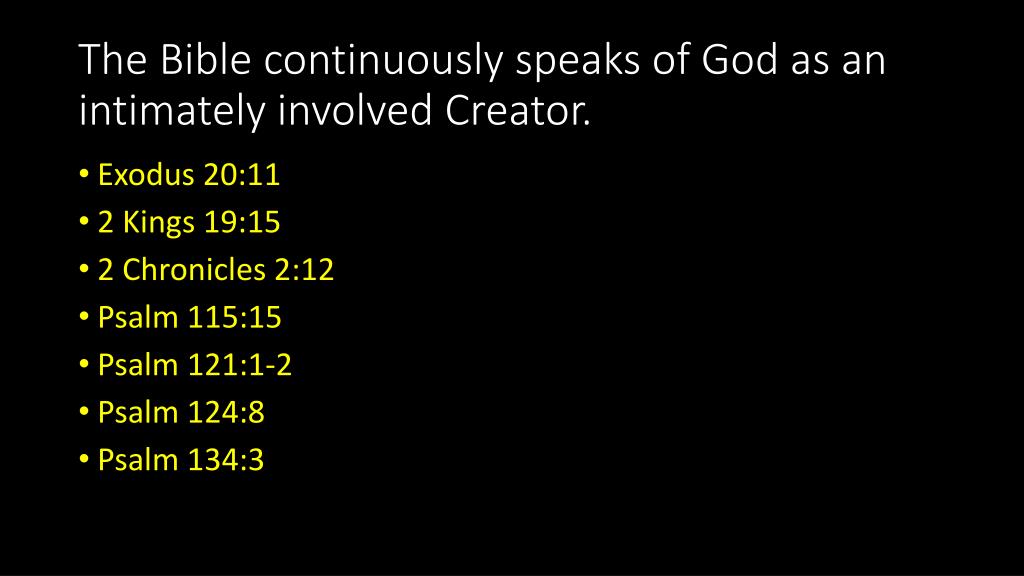 The Bible continuously speaks of God as an intimately involved Creator.

• Exodus 20:11
• 2 Kings 19:15
• 2 Chronicles 2:12
• Psalm 115:15
• Psalm 121:1-2
• Psalm 124:8
• Psalm 134:3